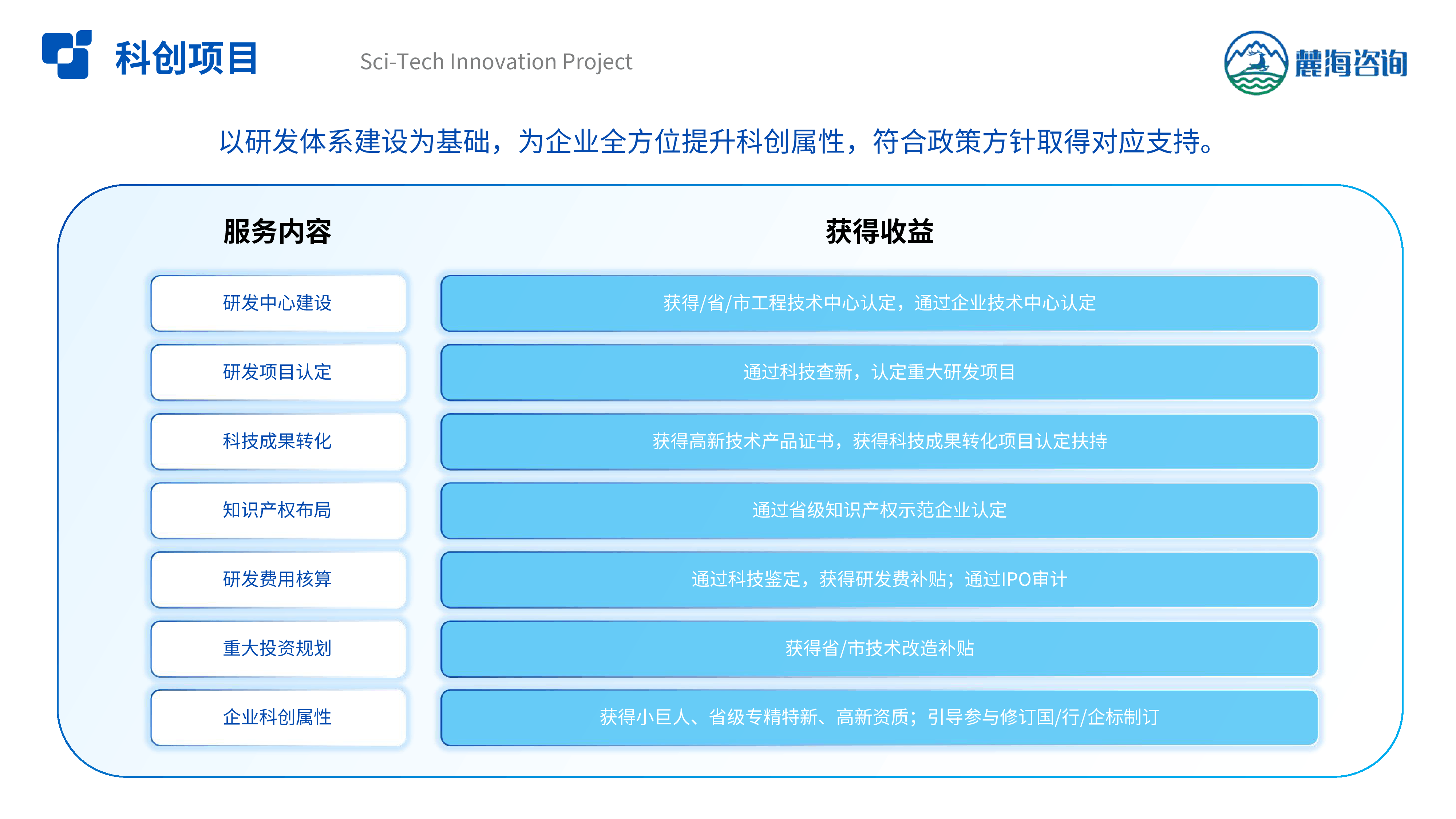 科创项目 Sci-Tech Innovation Project

麓海咨询

以研发体系建设为基础，为企业全方位提升科创属性，符合政策方针取得对应支持。

| 服务内容 | 获得收益 |
|---|---|
| 研发中心建设 | 获得/省/市工程技术中心认定，通过企业技术中心认定 |
| 研发项目认定 | 通过科技查新，认定重大研发项目 |
| 科技成果转化 | 获得高新技术产品证书，获得科技成果转化项目认定扶持 |
| 知识产权布局 | 通过省级知识产权示范企业认定 |
| 研发费用核算 | 通过科技鉴定，获得研发费补贴；通过IPO审计 |
| 重大投资规划 | 获得省/市技术改造补贴 |
| 企业科创属性 | 获得小巨人、省级专精特新、高新资质；引导参与修订国/行/企标制订 |